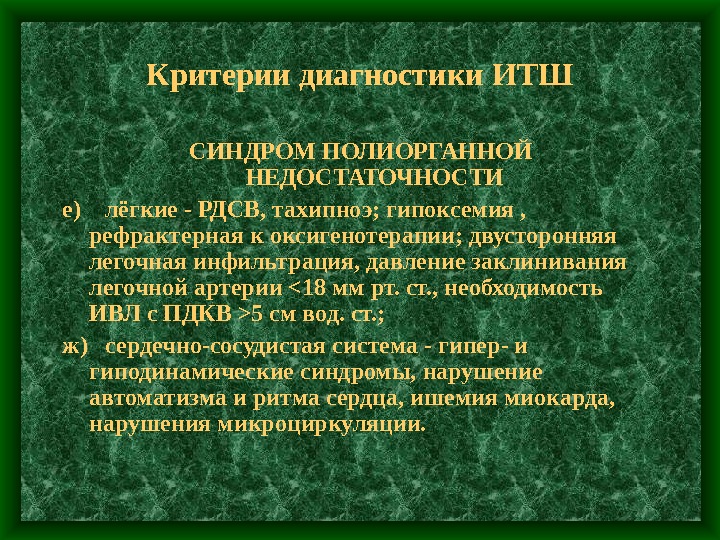 Критерии диагностики ИТШ

СИНДРОМ ПОЛИОРГАННОЙ НЕДОСТАТОЧНОСТИ

е) лёгкие - РДСВ, тахипноэ; гипоксемия , рефрактерная к оксигенотерапии; двусторонняя легочная инфильтрация, давление заклинивания легочной артерии <18 мм рт. ст., необходимость ИВЛ с ПДКВ >5 см вод. ст.;

ж) сердечно-сосудистая система - гипер- и гиподинамические синдромы, нарушение автоматизма и ритма сердца, ишемия миокарда, нарушения микроциркуляции.